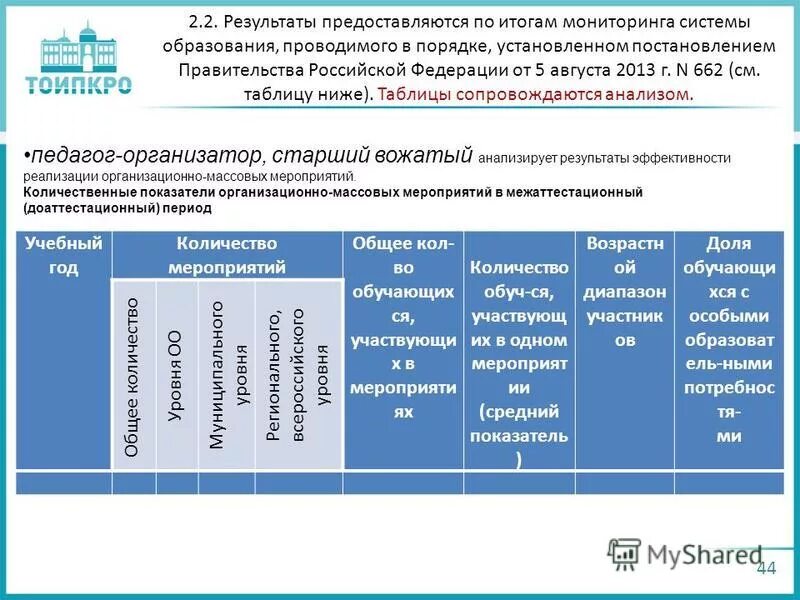 ТОИПКРО

2.2. Результаты предоставляются по итогам мониторинга системы образования, проводимого в порядке, установленном постановлением Правительства Российской Федерации от 5 августа 2013 г. N 662 (см. таблицу ниже). Таблицы сопровождаются анализом.

•педагог-организатор, старший вожатый анализирует результаты эффективности реализации организационно-массовых мероприятий.
Количественные показатели организационно-массовых мероприятий в межаттестационный (доаттестационный) период

| Учебный год | Количество мероприятий | | | | Общее кол-во обучающихся, участвующих в мероприятиях | Количество обуч-ся, участвующих в одном мероприятии (средний показатель) | Возрастной диапазон участников | Доля обучающихся с особыми образователь-ными потребностя-ми |
|---|---|---|---|---|---|---|---|---|
| | Общее количество | Уровня ОО | Муниципального уровня | Регионального, всероссийского уровня | | | | |
| | | | | | | | | |

MyShared
44